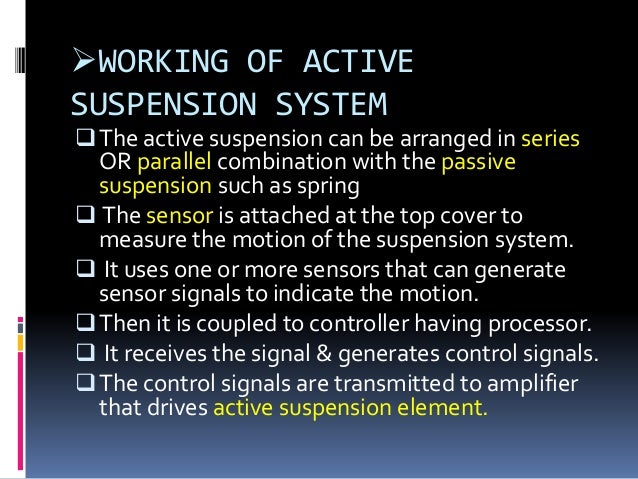 ➢WORKING OF ACTIVE SUSPENSION SYSTEM

❑ The active suspension can be arranged in series OR parallel combination with the passive suspension such as spring

❑ The sensor is attached at the top cover to measure the motion of the suspension system.

❑ It uses one or more sensors that can generate sensor signals to indicate the motion.

❑ Then it is coupled to controller having processor.

❑ It receives the signal & generates control signals.

❑ The control signals are transmitted to amplifier that drives active suspension element.